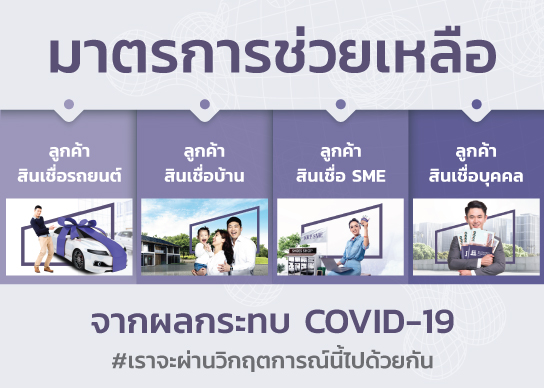 มาตรการช่วยเหลือ

ลูกค้า
สินเชื่อรถยนต์

ลูกค้า
สินเชื่อบ้าน

ลูกค้า
สินเชื่อ SME

ลูกค้า
สินเชื่อบุคคล

จากผลกระทบ COVID-19

#เราจะผ่านวิกฤตการณ์นี้ไปด้วยกัน